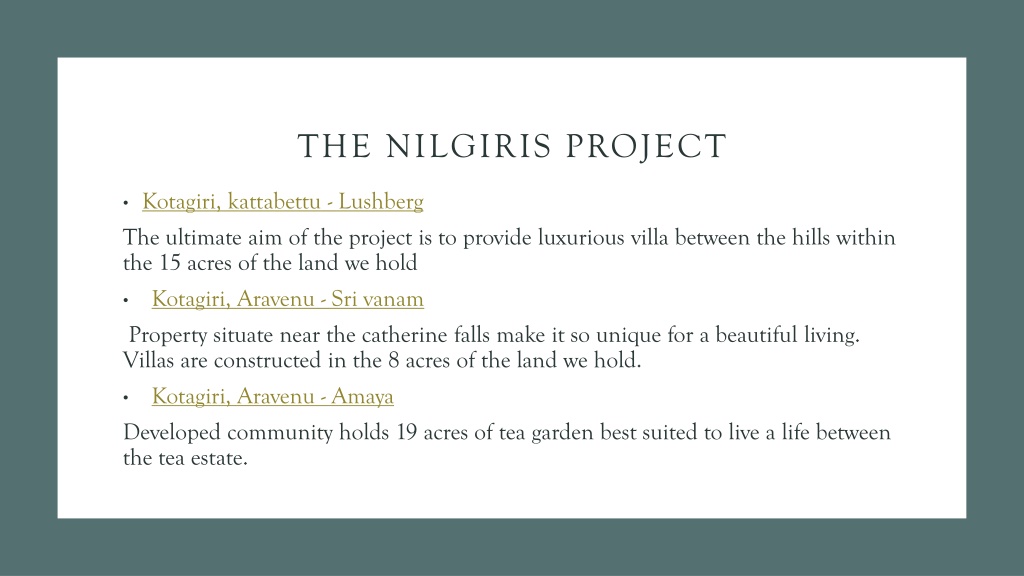 THE NILGIRIS PROJECT

• Kotagiri, kattabettu - Lushberg

The ultimate aim of the project is to provide luxurious villa between the hills within the 15 acres of the land we hold

• Kotagiri, Aravenu - Sri vanam

Property situate near the catherine falls make it so unique for a beautiful living. Villas are constructed in the 8 acres of the land we hold.

• Kotagiri, Aravenu - Amaya

Developed community holds 19 acres of tea garden best suited to live a life between the tea estate.